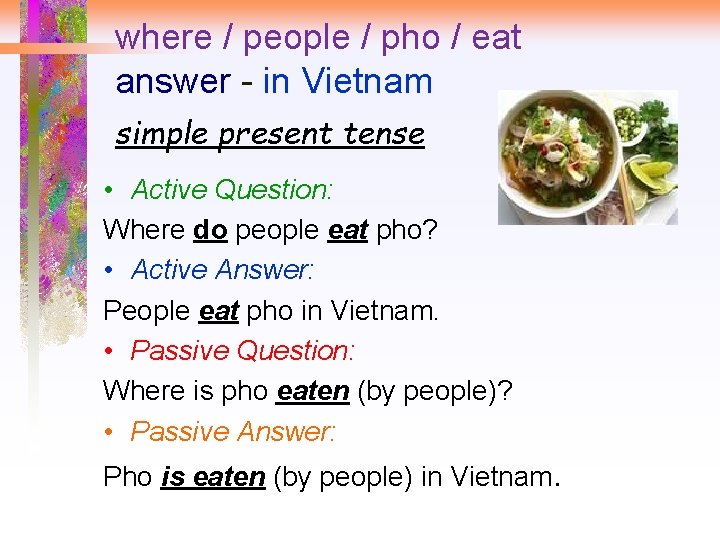 where / people / pho / eat
answer - in Vietnam

simple present tense

• Active Question:
Where do people eat pho?
• Active Answer:
People eat pho in Vietnam.
• Passive Question:
Where is pho eaten (by people)?
• Passive Answer:
Pho is eaten (by people) in Vietnam.